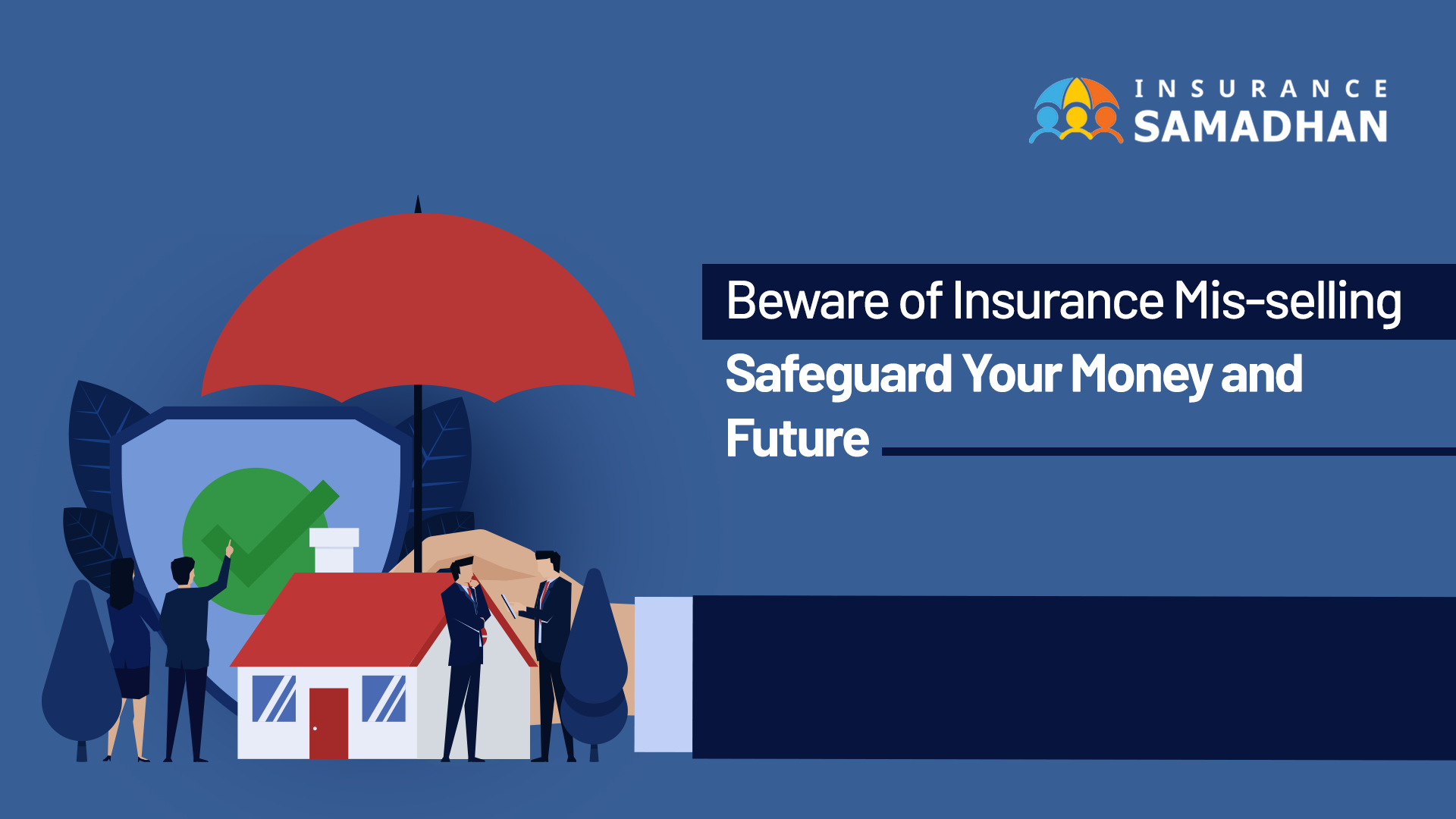 INSURANCE
SAMADHAN

Beware of Insurance Mis-selling

Safeguard Your Money and Future